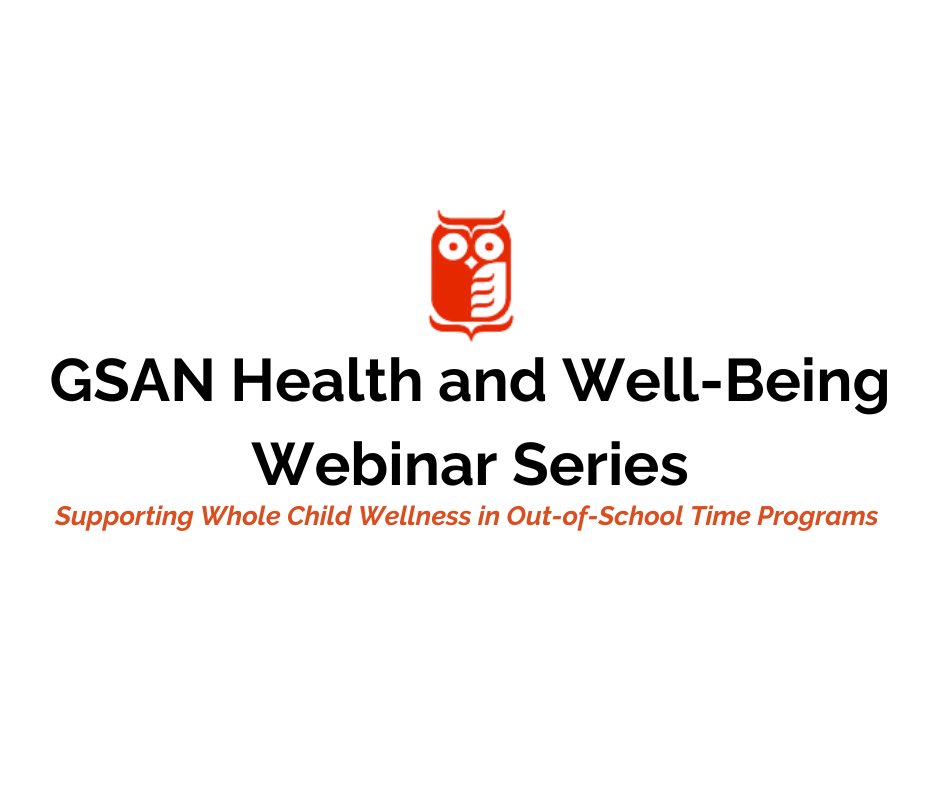 GSAN Health and Well-Being Webinar Series

Supporting Whole Child Wellness in Out-of-School Time Programs